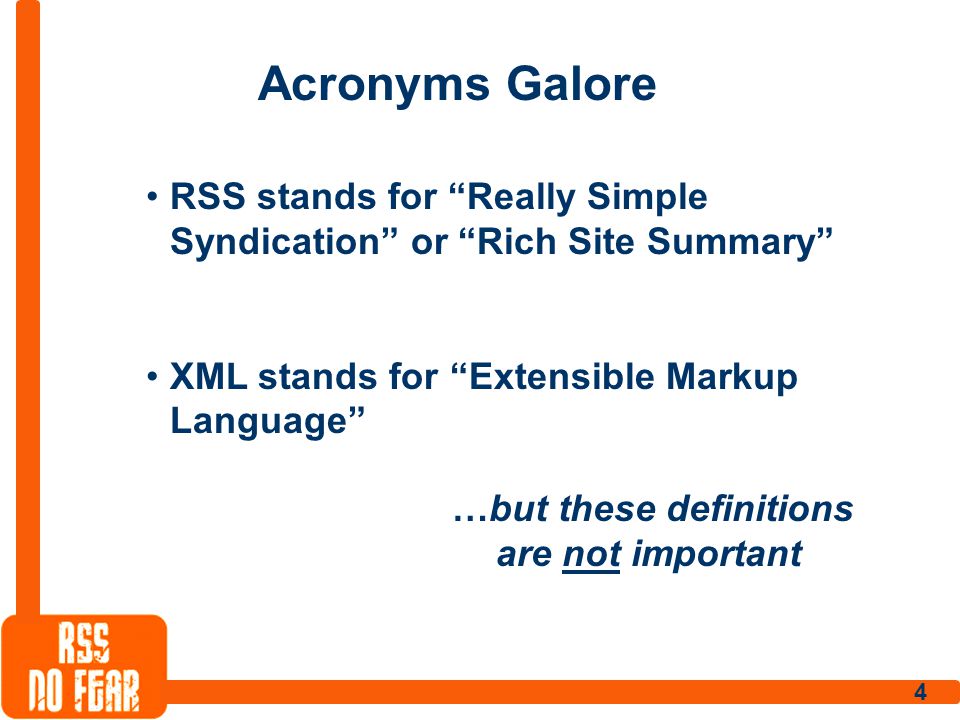 Acronyms Galore

• RSS stands for “Really Simple Syndication” or “Rich Site Summary”

• XML stands for “Extensible Markup Language”

…but these definitions are not important

RSS NO FEAR

4